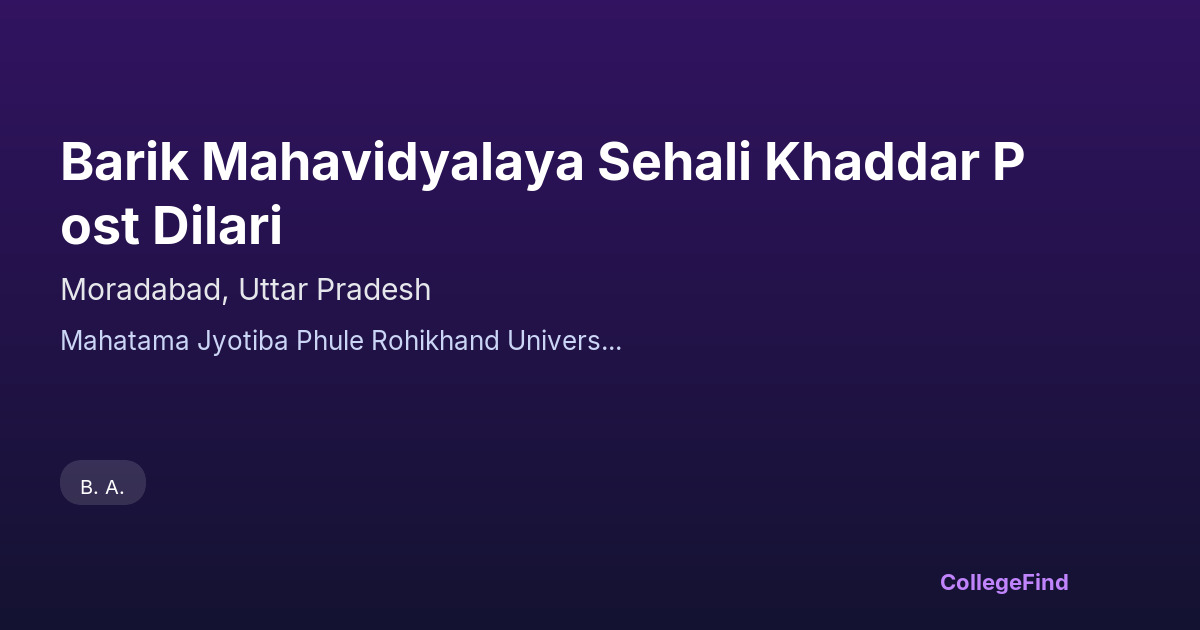 Barik Mahavidyalaya Sehali Khaddar Post Dilari

Moradabad, Uttar Pradesh

Mahatama Jyotiba Phule Rohikhand Univers...

B. A.

CollegeFind